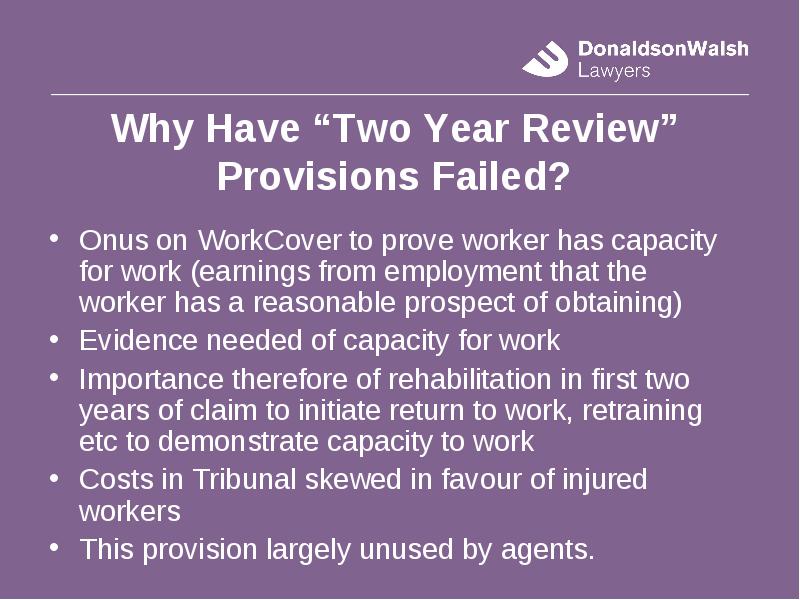 DonaldsonWalsh
Lawyers

Why Have “Two Year Review” Provisions Failed?

• Onus on WorkCover to prove worker has capacity for work (earnings from employment that the worker has a reasonable prospect of obtaining)
• Evidence needed of capacity for work
• Importance therefore of rehabilitation in first two years of claim to initiate return to work, retraining etc to demonstrate capacity to work
• Costs in Tribunal skewed in favour of injured workers
• This provision largely unused by agents.